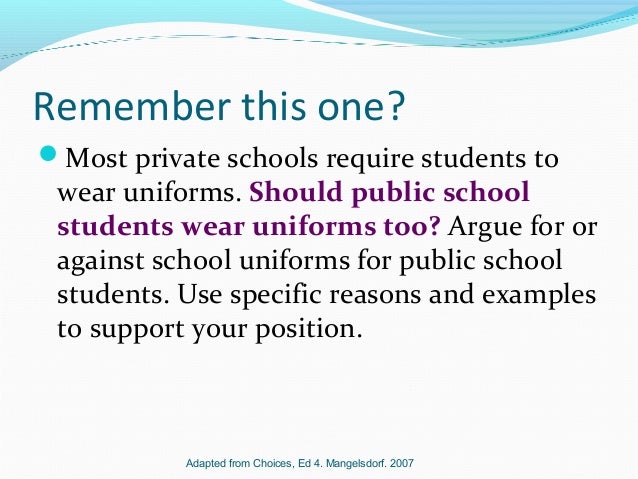 Remember this one?

Most private schools require students to wear uniforms. Should public school students wear uniforms too? Argue for or against school uniforms for public school students. Use specific reasons and examples to support your position.

Adapted from Choices, Ed 4. Mangelsdorf. 2007